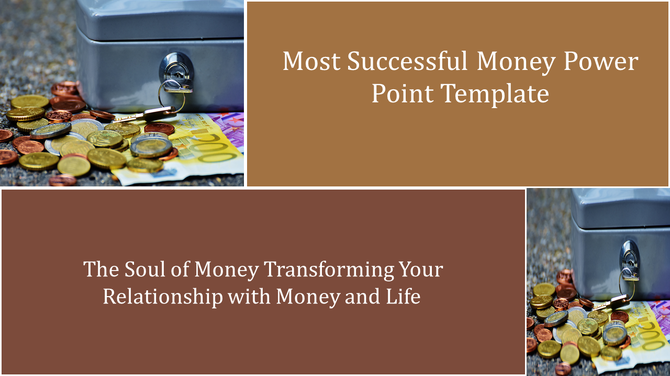 Most Successful Money Power Point Template

The Soul of Money Transforming Your Relationship with Money and Life